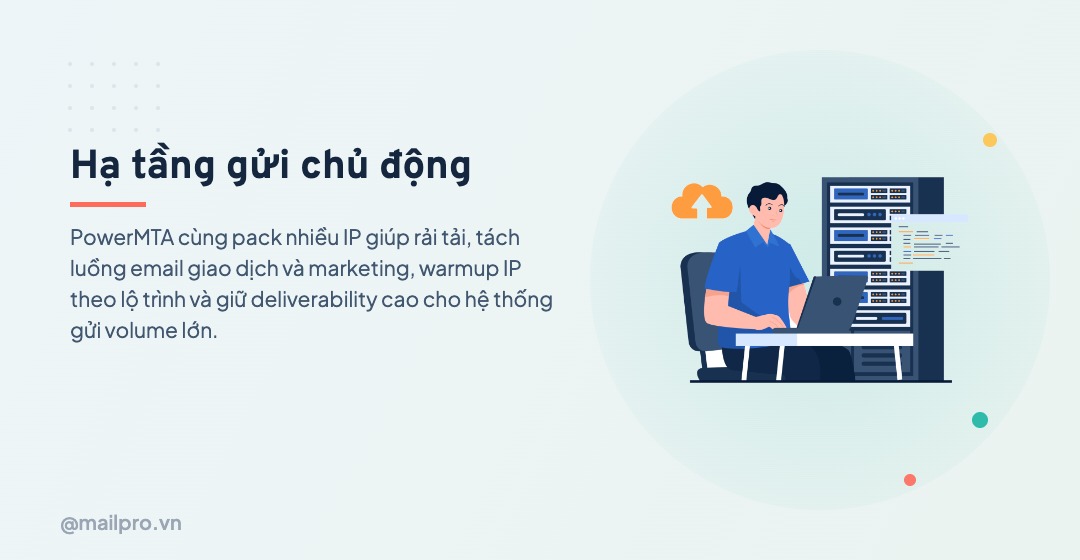 Hạ tầng gửi chủ động

PowerMTA cùng pack nhiều IP giúp rải tải, tách luồng email giao dịch và marketing, warmup IP theo lộ trình và giữ deliverability cao cho hệ thống gửi volume lớn.

@mailpro.vn